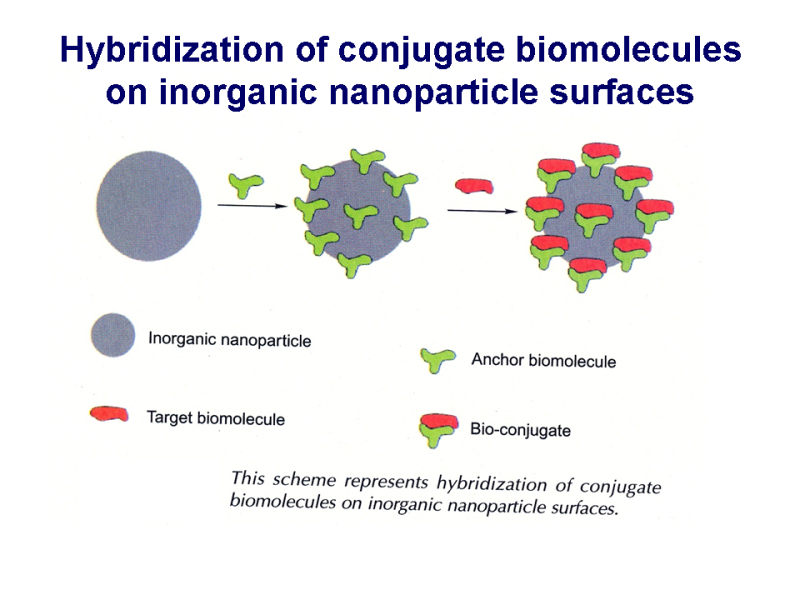 Hybridization of conjugate biomolecules on inorganic nanoparticle surfaces

Inorganic nanoparticle

Anchor biomolecule

Target biomolecule

Bio-conjugate

This scheme represents hybridization of conjugate biomolecules on inorganic nanoparticle surfaces.